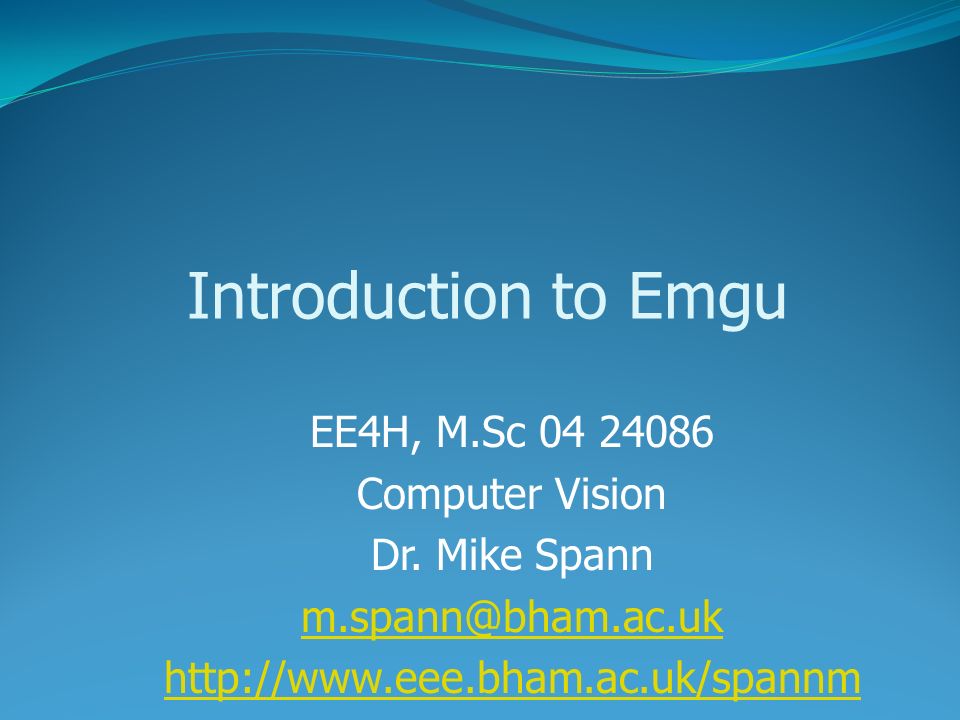 Introduction to Emgu

EE4H, M.Sc 04 24086
Computer Vision
Dr. Mike Spann
m.spann@bham.ac.uk
http://www.eee.bham.ac.uk/spannm